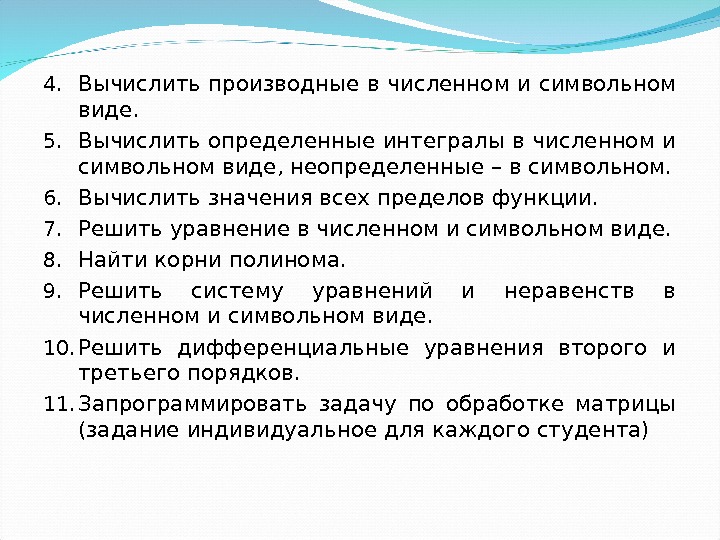 4. Вычислить производные в численном и символьном виде.
5. Вычислить определенные интегралы в численном и символьном виде, неопределенные – в символьном.
6. Вычислить значения всех пределов функции.
7. Решить уравнение в численном и символьном виде.
8. Найти корни полинома.
9. Решить систему уравнений и неравенств в численном и символьном виде.
10. Решить дифференциальные уравнения второго и третьего порядков.
11. Запрограммировать задачу по обработке матрицы (задание индивидуальное для каждого студента)